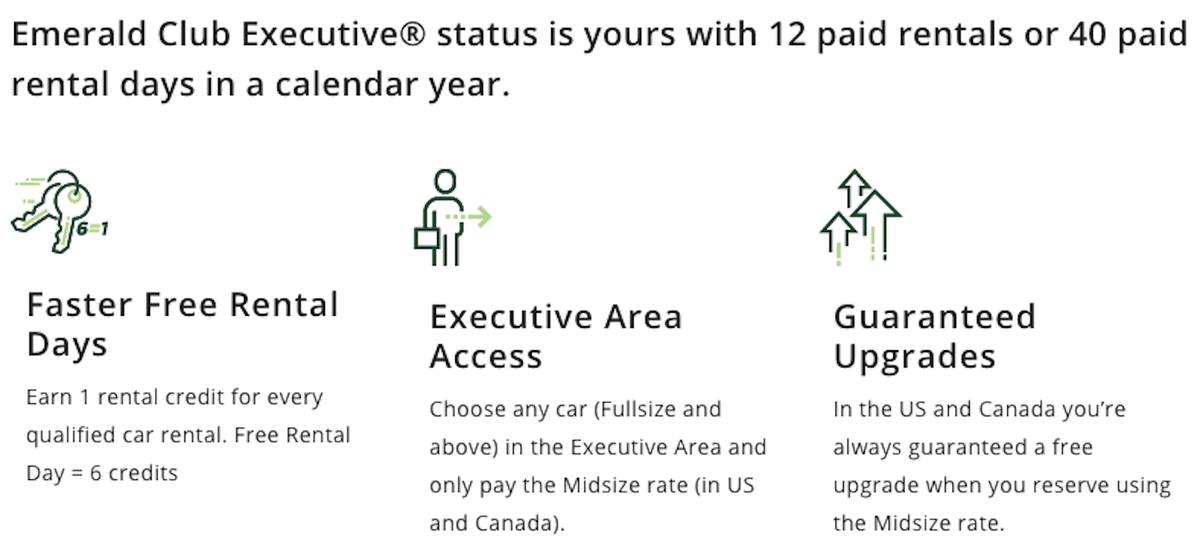 Emerald Club Executive® status is yours with 12 paid rentals or 40 paid rental days in a calendar year.

6=1

Faster Free Rental Days

Earn 1 rental credit for every qualified car rental. Free Rental Day = 6 credits

Executive Area Access

Choose any car (Fullsize and above) in the Executive Area and only pay the Midsize rate (in US and Canada).

Guaranteed Upgrades

In the US and Canada you're always guaranteed a free upgrade when you reserve using the Midsize rate.